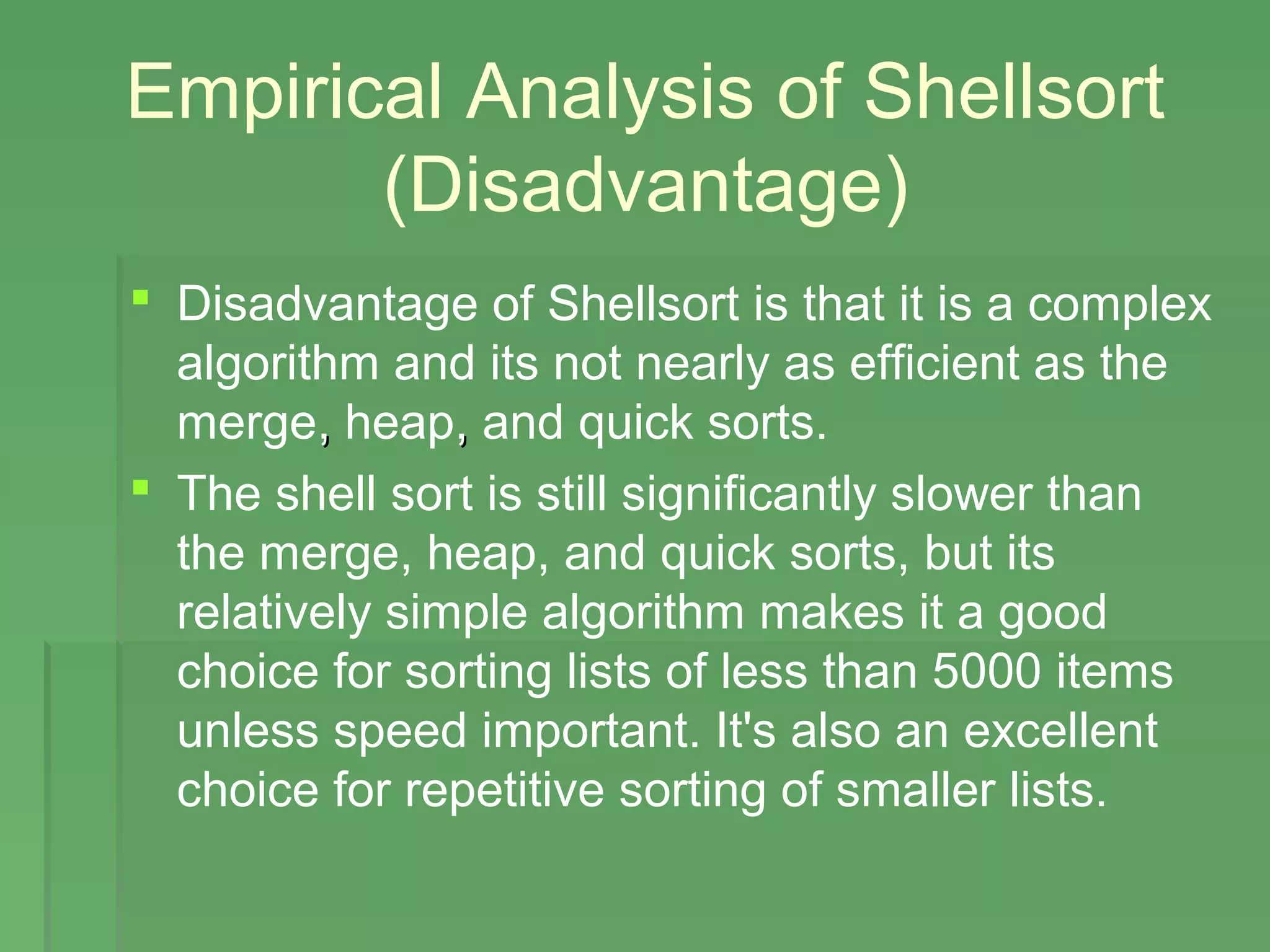 Empirical Analysis of Shellsort (Disadvantage)

▪ Disadvantage of Shellsort is that it is a complex algorithm and its not nearly as efficient as the merge, heap, and quick sorts.

▪ The shell sort is still significantly slower than the merge, heap, and quick sorts, but its relatively simple algorithm makes it a good choice for sorting lists of less than 5000 items unless speed important. It's also an excellent choice for repetitive sorting of smaller lists.